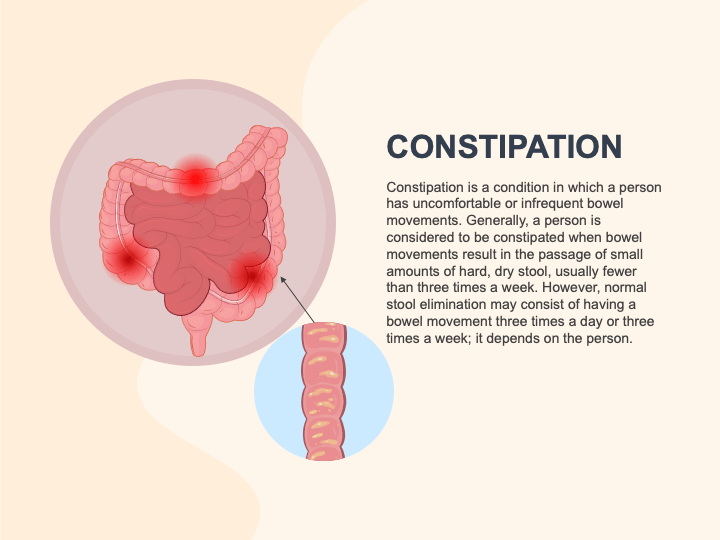 CONSTIPATION

Constipation is a condition in which a person has uncomfortable or infrequent bowel movements. Generally, a person is considered to be constipated when bowel movements result in the passage of small amounts of hard, dry stool, usually fewer than three times a week. However, normal stool elimination may consist of having a bowel movement three times a day or three times a week; it depends on the person.